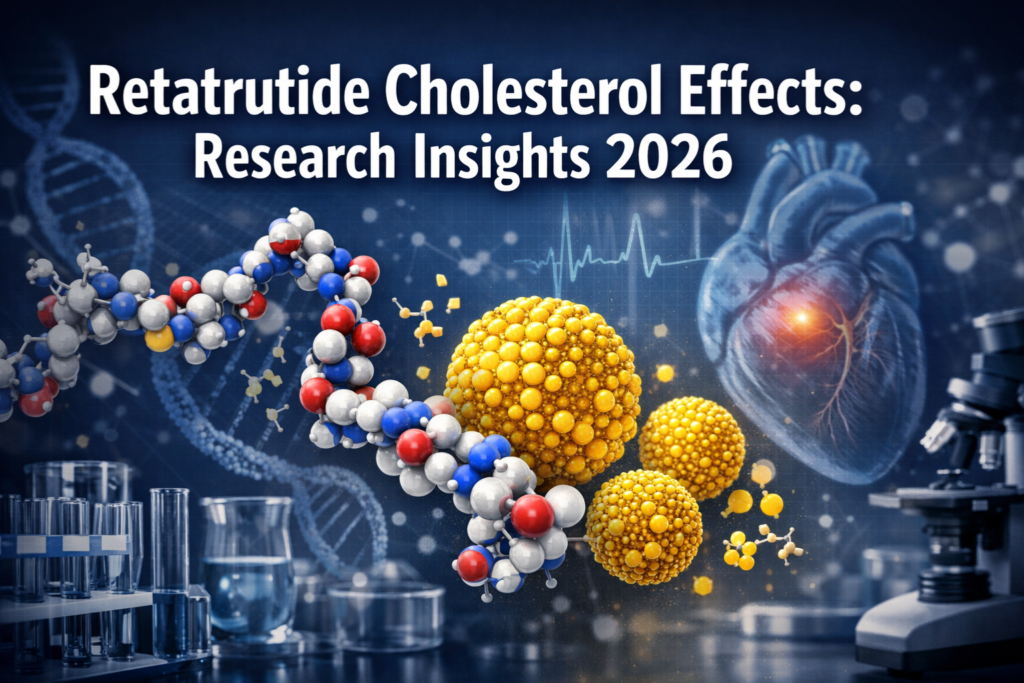 Retatrutide Cholesterol Effects:
Research Insights 2026